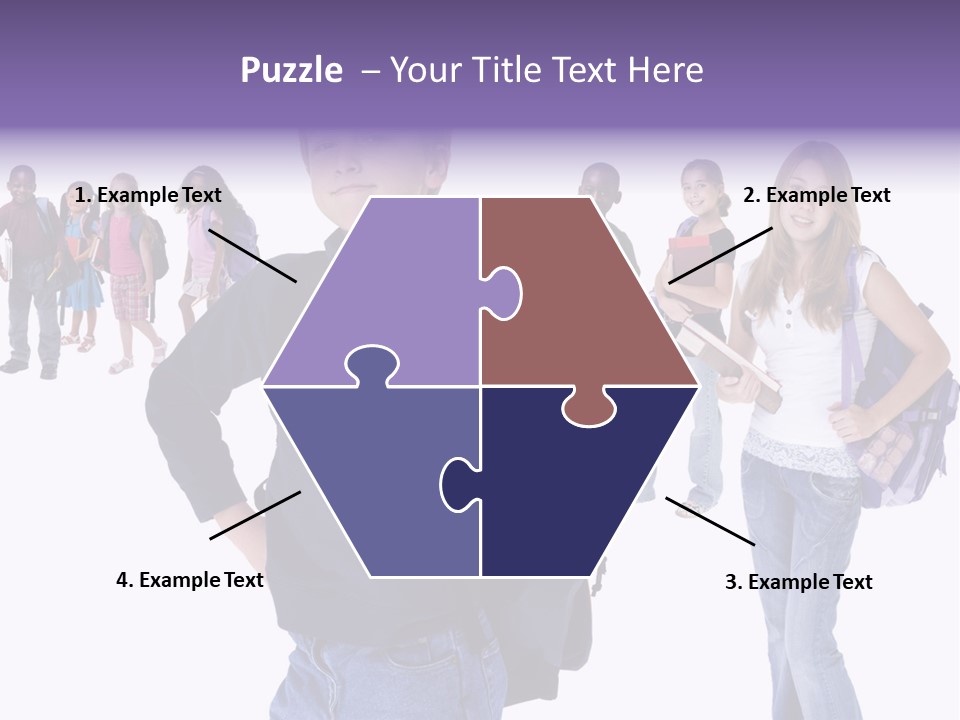 Puzzle – Your Title Text Here

1. Example Text

2. Example Text

4. Example Text

3. Example Text